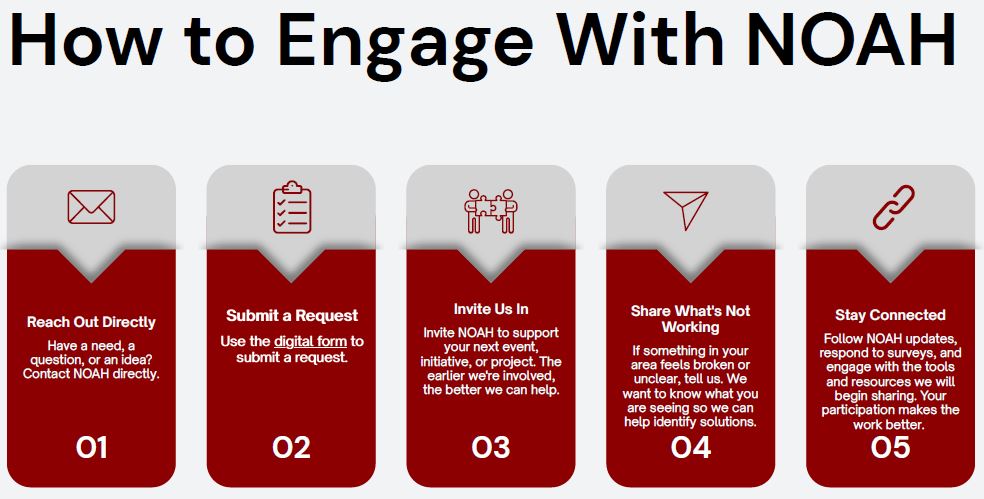 How to Engage With NOAH

Reach Out Directly
Have a need, a question, or an idea? Contact NOAH directly.
01

Submit a Request
Use the digital form to submit a request.
02

Invite Us In
Invite NOAH to support your next event, initiative, or project. The earlier we're involved, the better we can help.
03

Share What's Not Working
If something in your area feels broken or unclear, tell us. We want to know what you are seeing so we can help identify solutions.
04

Stay Connected
Follow NOAH updates, respond to surveys, and engage with the tools and resources we will begin sharing. Your participation makes the work better.
05